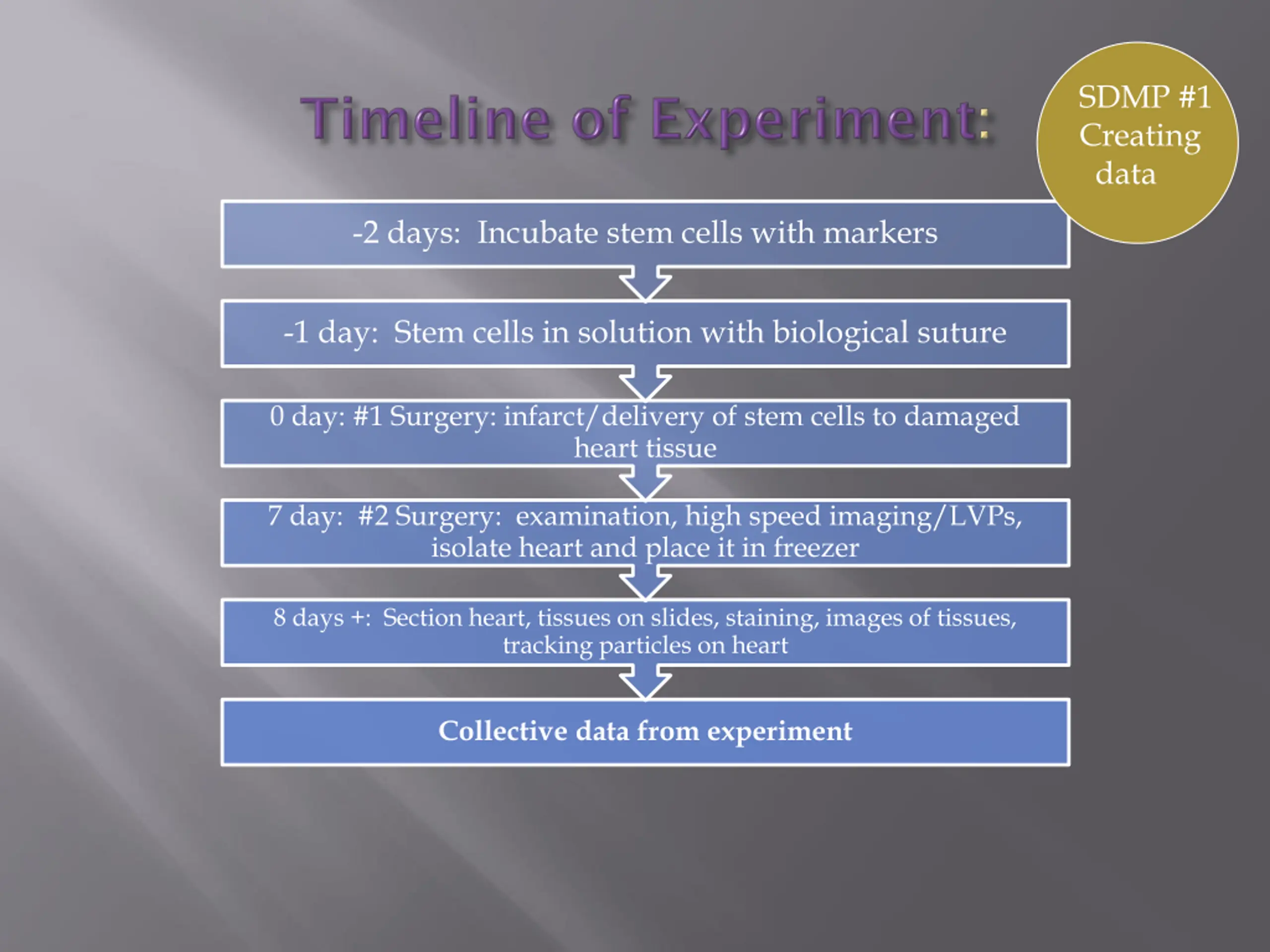 Timeline of Experiment:

SDMP #1 Creating data

-2 days: Incubate stem cells with markers

-1 day: Stem cells in solution with biological suture

0 day: #1 Surgery: infarct/delivery of stem cells to damaged heart tissue

7 day: #2 Surgery: examination, high speed imaging/LVPs, isolate heart and place it in freezer

8 days +: Section heart, tissues on slides, staining, images of tissues, tracking particles on heart

Collective data from experiment